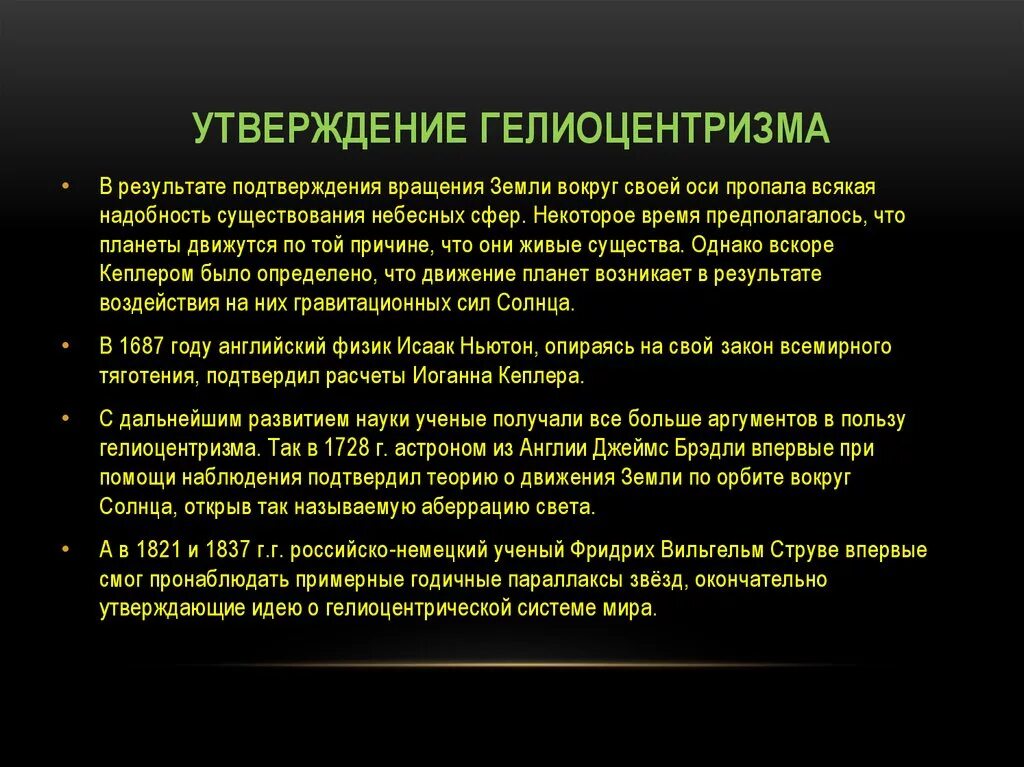 УТВЕРЖДЕНИЕ ГЕЛИОЦЕНТРИЗМА

• В результате подтверждения вращения Земли вокруг своей оси пропала всякая надобность существования небесных сфер. Некоторое время предполагалось, что планеты движутся по той причине, что они живые существа. Однако вскоре Кеплером было определено, что движение планет возникает в результате воздействия на них гравитационных сил Солнца.

• В 1687 году английский физик Исаак Ньютон, опираясь на свой закон всемирного тяготения, подтвердил расчеты Иоганна Кеплера.

• С дальнейшим развитием науки ученые получали все больше аргументов в пользу гелиоцентризма. Так в 1728 г. астроном из Англии Джеймс Брэдли впервые при помощи наблюдения подтвердил теорию о движения Земли по орбите вокруг Солнца, открыв так называемую аберрацию света.

• А в 1821 и 1837 г.г. российско-немецкий ученый Фридрих Вильгельм Струве впервые смог пронаблюдать примерные годичные параллаксы звёзд, окончательно утверждающие идею о гелиоцентрической системе мира.